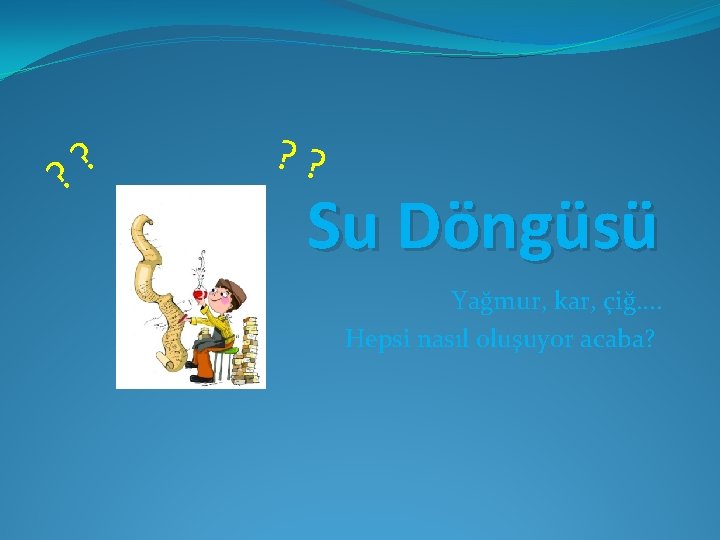 ? ?

? ?

Su Döngüsü

Yağmur, kar, çiğ….
Hepsi nasıl oluşuyor acaba?